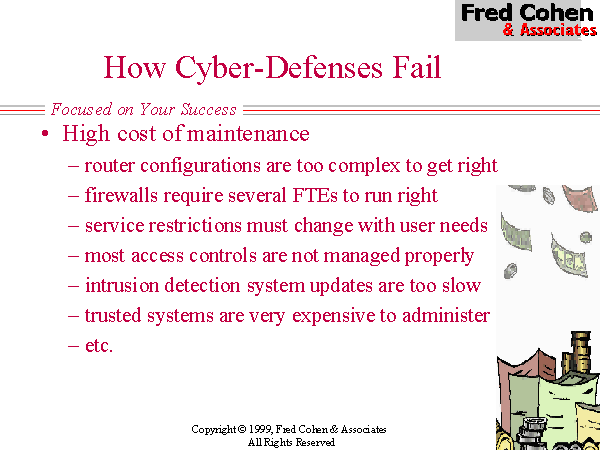 Fred Cohen
& Associates

How Cyber-Defenses Fail

Focused on Your Success

• High cost of maintenance
– router configurations are too complex to get right
– firewalls require several FTEs to run right
– service restrictions must change with user needs
– most access controls are not managed properly
– intrusion detection system updates are too slow
– trusted systems are very expensive to administer
– etc.

Copyright © 1999, Fred Cohen & Associates
All Rights Reserved